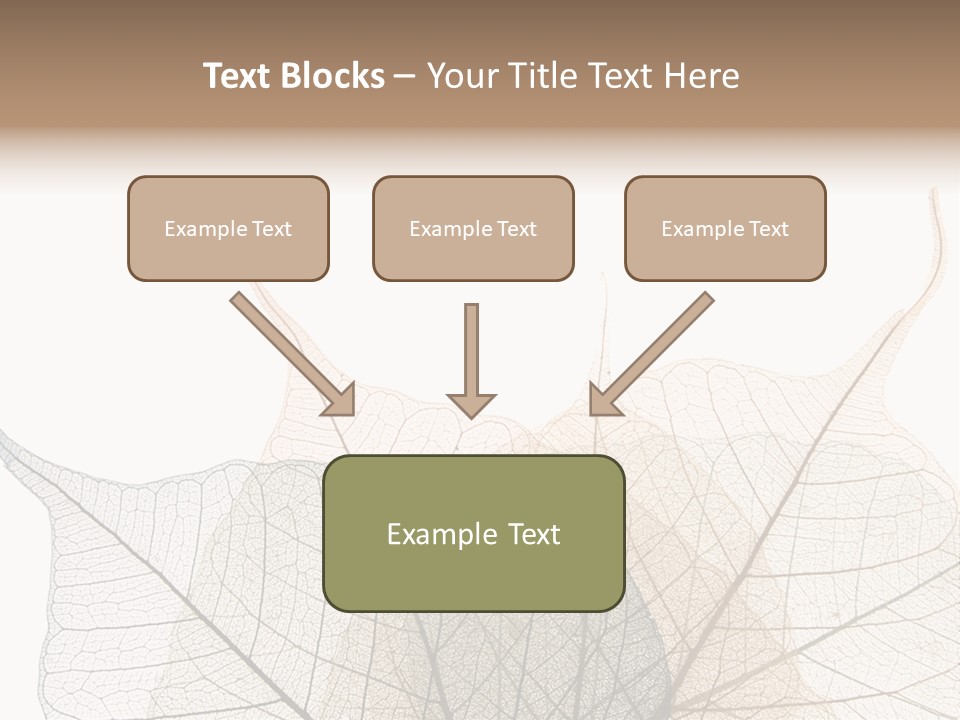 Text Blocks – Your Title Text Here

Example Text

Example Text

Example Text

Example Text